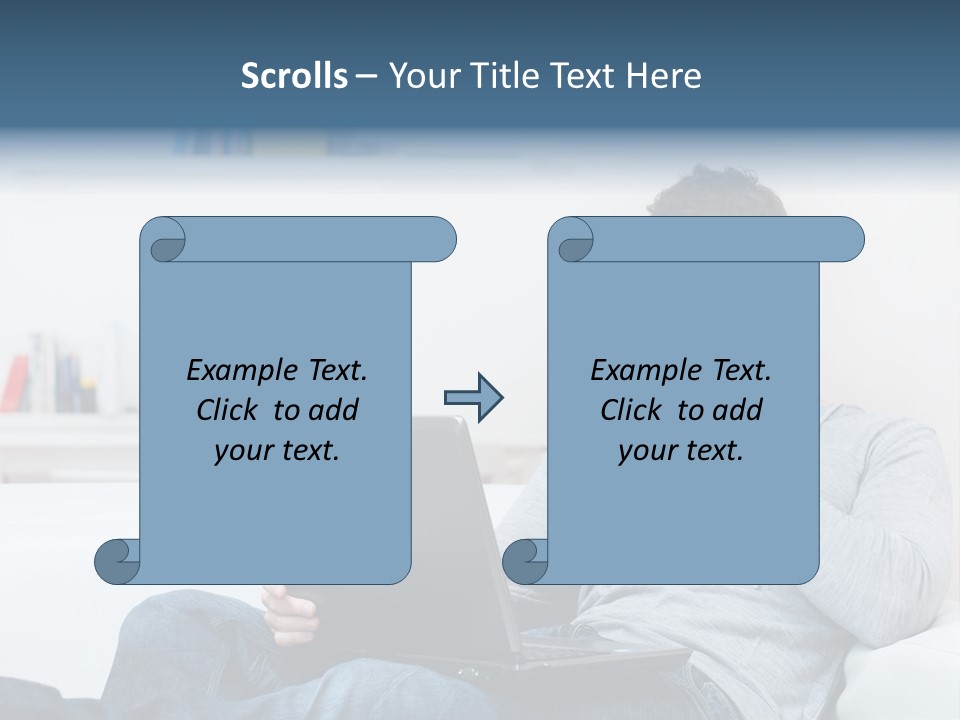 Scrolls – Your Title Text Here

Example Text. Click to add your text.

Example Text. Click to add your text.